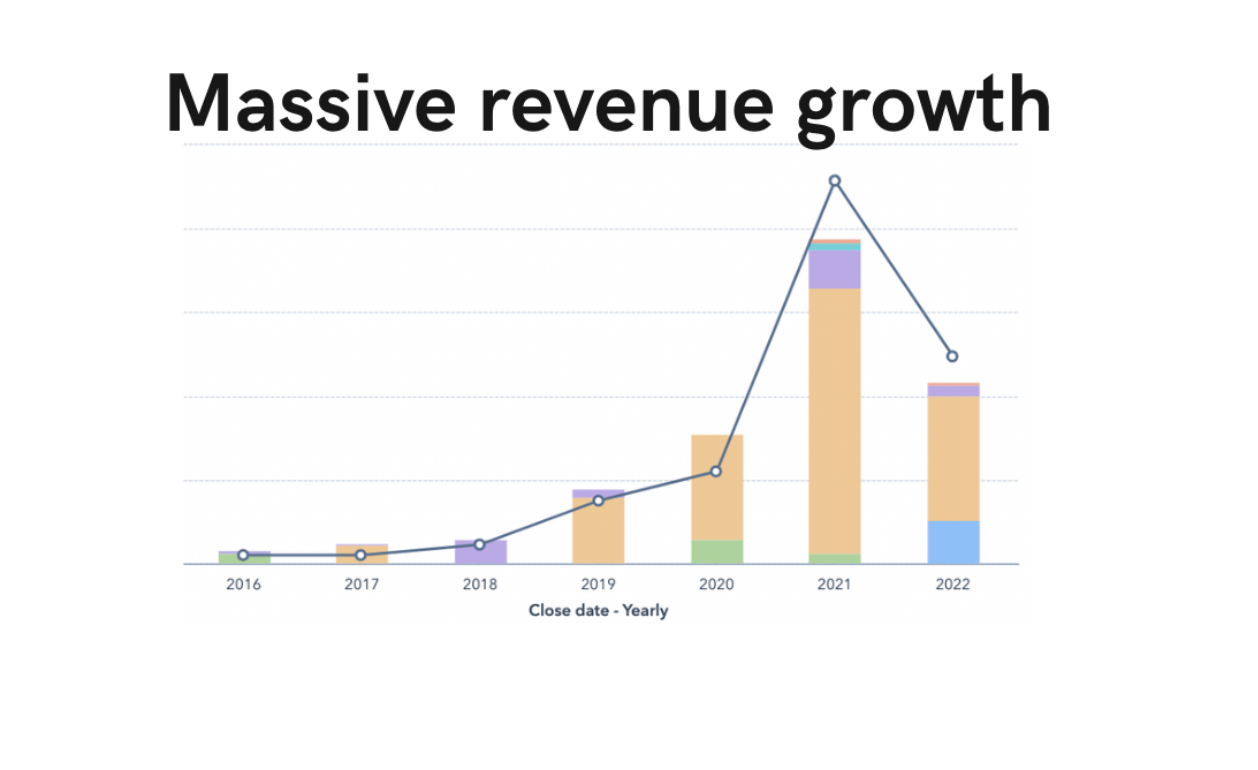 Massive revenue growth

2016
2017
2018
2019
2020
2021
2022

Close date - Yearly